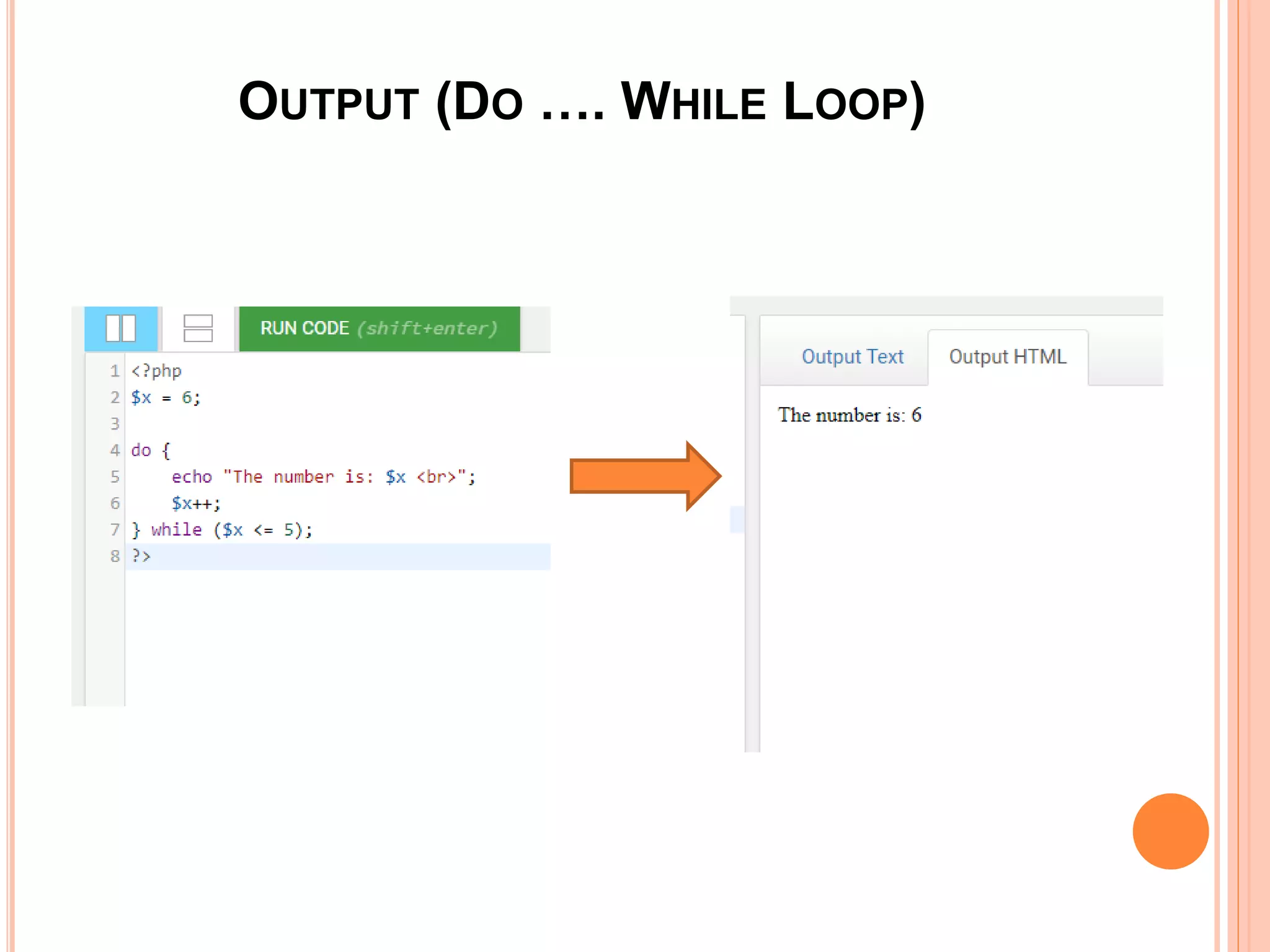 OUTPUT (DO …. WHILE LOOP)

RUN CODE (shift+enter)

1 <?php
2 $x = 6;
3
4 do {
5     echo "The number is: $x <br>";
6     $x++;
7 } while ($x <= 5);
8 ?>

Output Text
Output HTML

The number is: 6